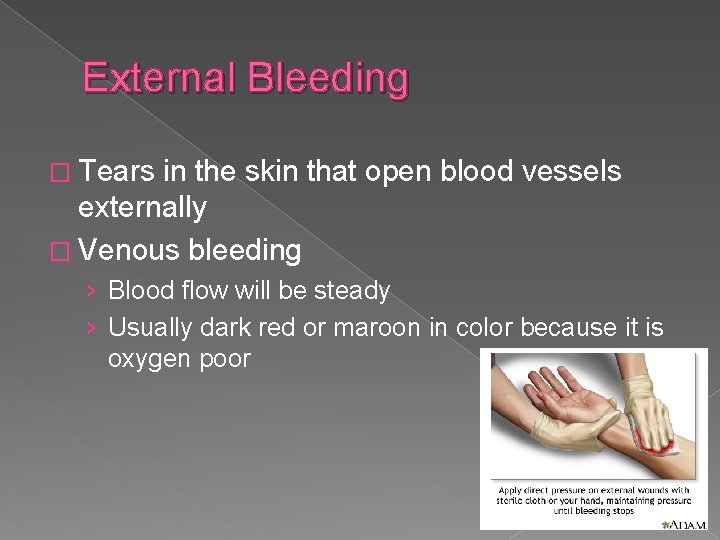 External Bleeding

□ Tears in the skin that open blood vessels externally

□ Venous bleeding

› Blood flow will be steady

› Usually dark red or maroon in color because it is oxygen poor

Apply direct pressure on external wounds with sterile cloth or your hand, maintaining pressure until bleeding stops

ADAM